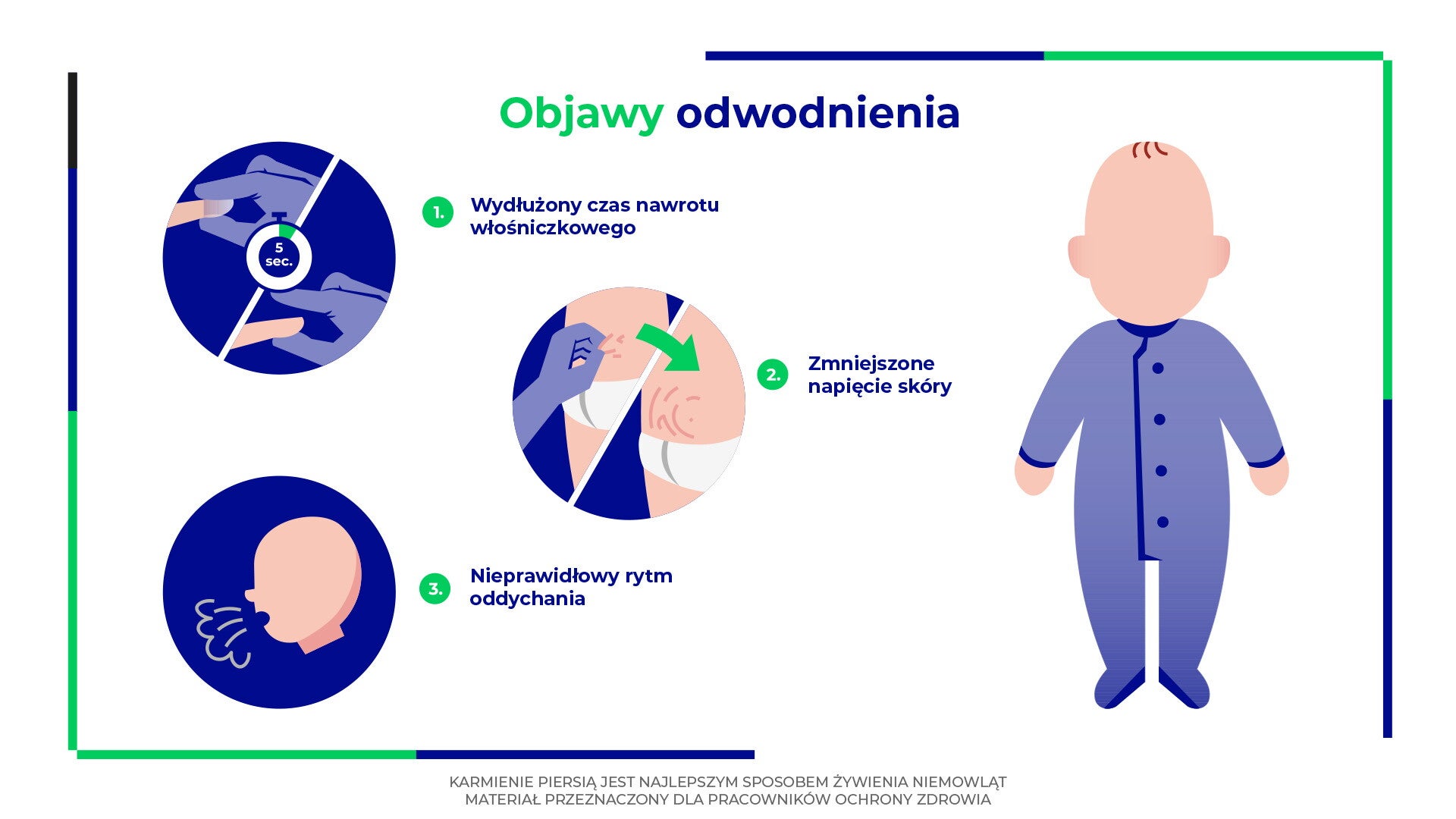 Objawy odwodnienia

5 sec.

1. Wydłużony czas nawrotu włośniczkowego

2. Zmniejszone napięcie skóry

3. Nieprawidłowy rytm oddychania

KARMIENIE PIERSIĄ JEST NAJLEPSZYM SPOSOBEM ŻYWIENIA NIEMOWLĄT
MATERIAŁ PRZEZNACZONY DLA PRACOWNIKÓW OCHRONY ZDROWIA